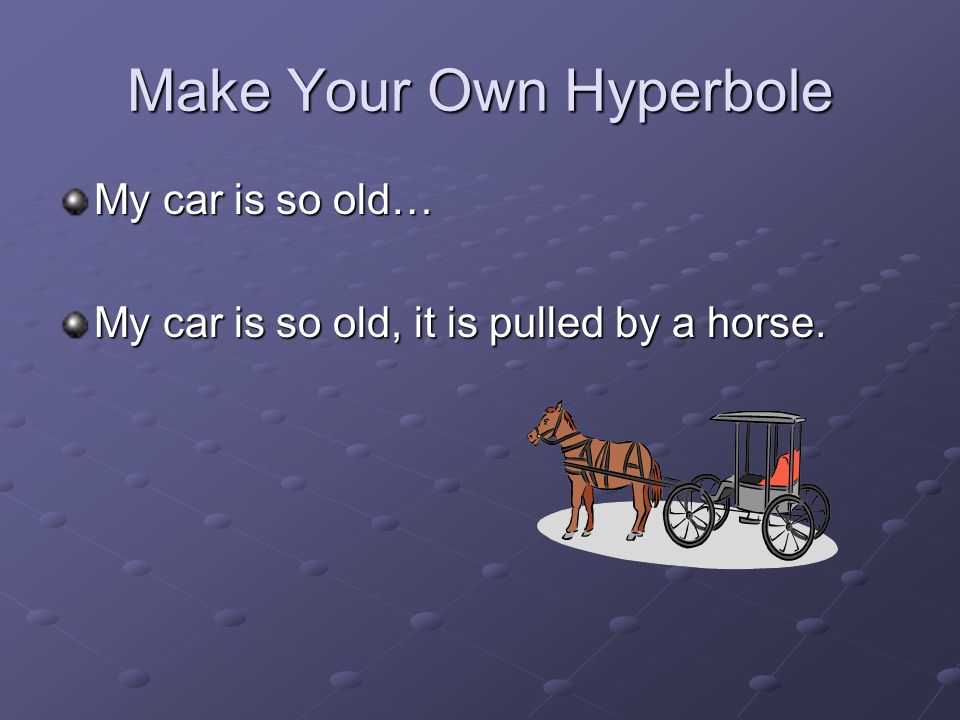 Make Your Own Hyperbole

My car is so old…

My car is so old, it is pulled by a horse.